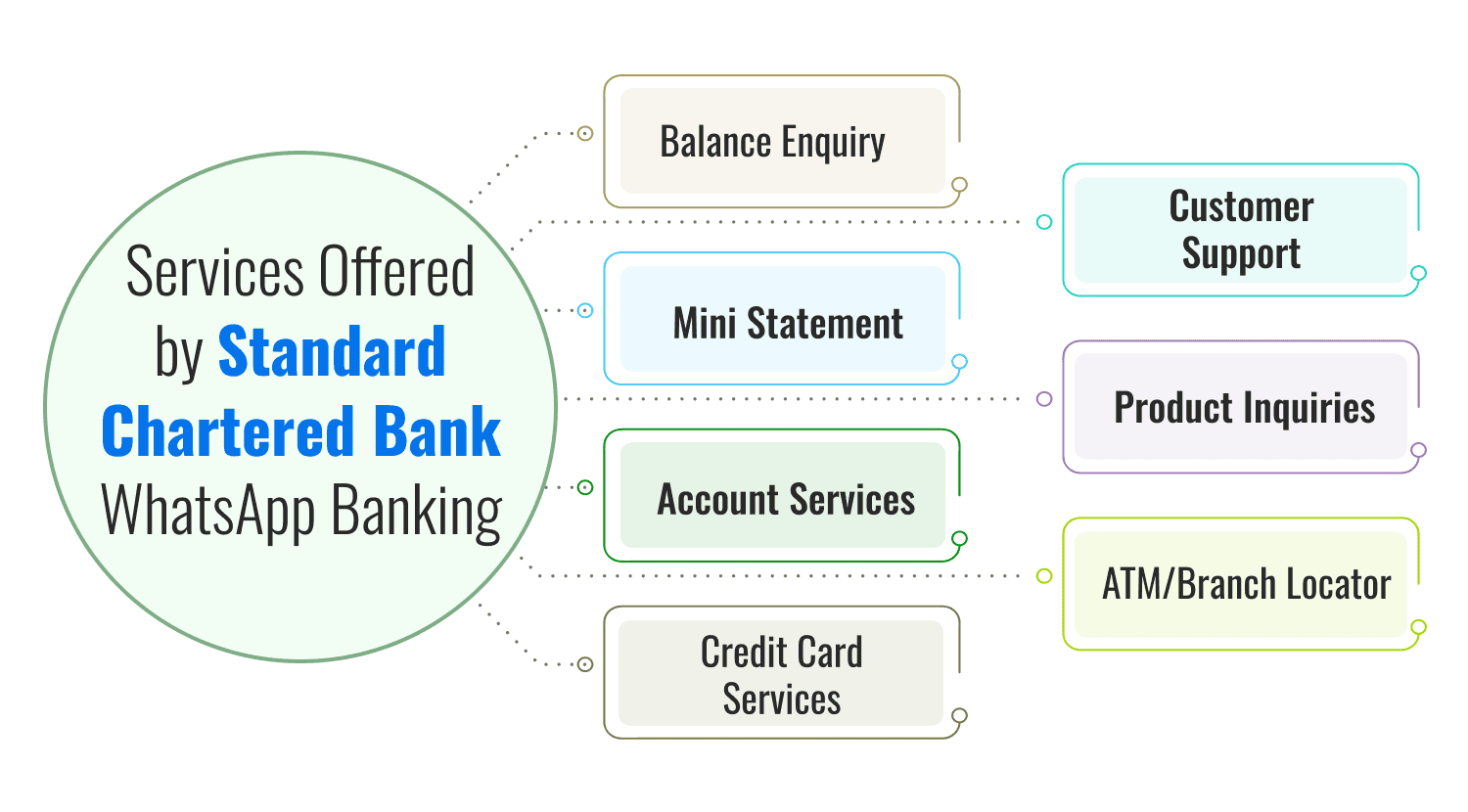 Services Offered by Standard Chartered Bank WhatsApp Banking

Balance Enquiry

Customer Support

Mini Statement

Product Inquiries

Account Services

ATM/Branch Locator

Credit Card Services